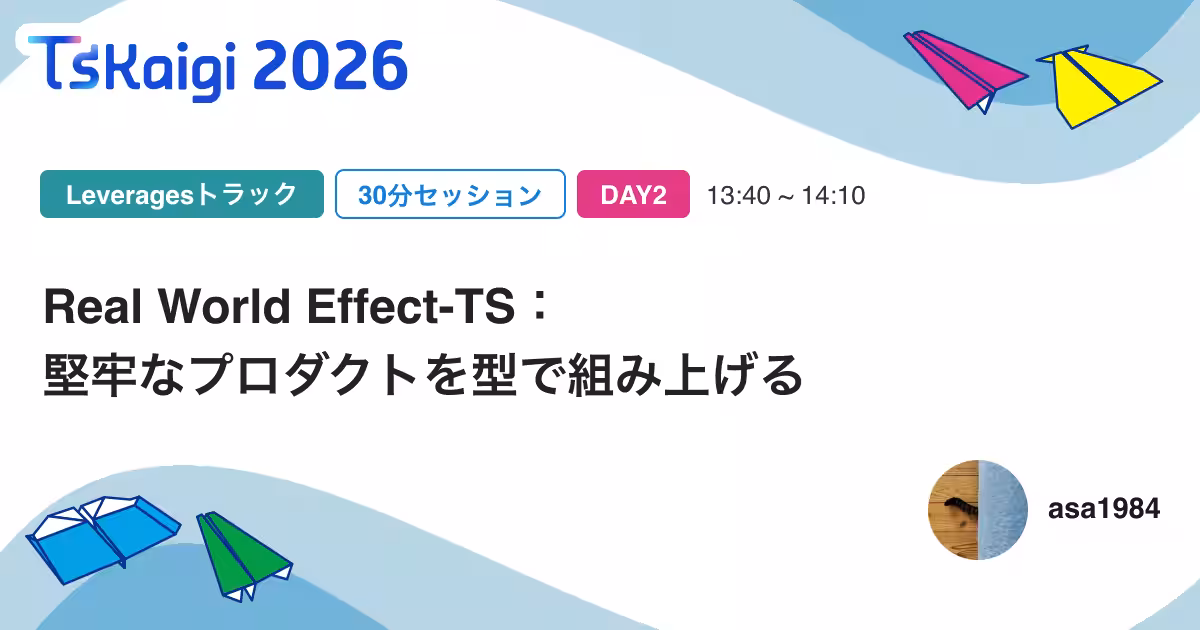 TSKaigi 2026

Leveragesトラック 30分セッション DAY2 13:40 ~ 14:10

Real World Effect-TS：
堅牢なプロダクトを型で組み上げる

asa1984